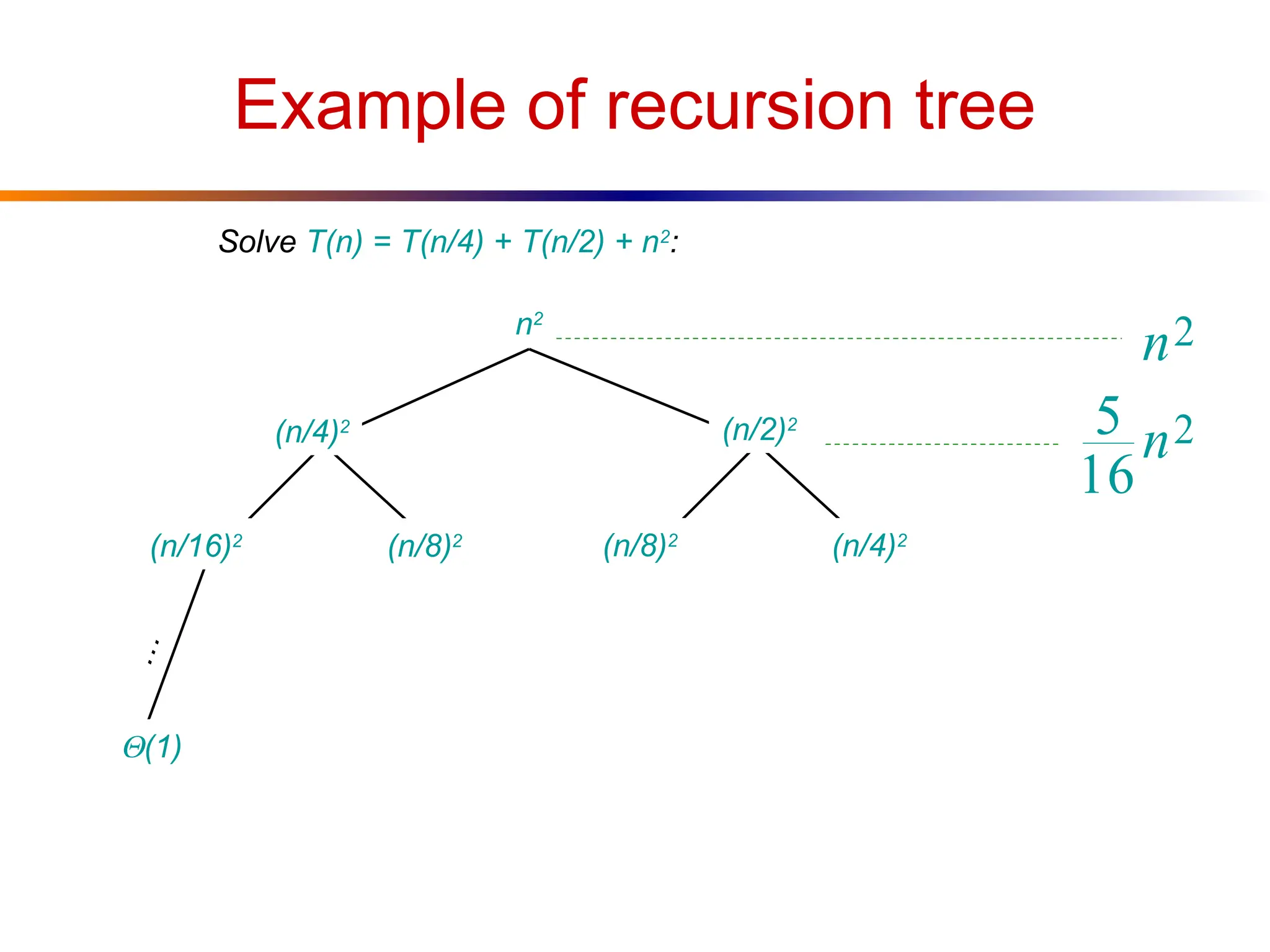 Example of recursion tree

Solve $T(n) = T(n/4) + T(n/2) + n^2$:

$n^2$

$n^2$

$(n/4)^2$

$(n/2)^2$

$\frac{5}{16}n^2$

$(n/16)^2$

$(n/8)^2$

$(n/8)^2$

$(n/4)^2$

…

$\Theta(1)$